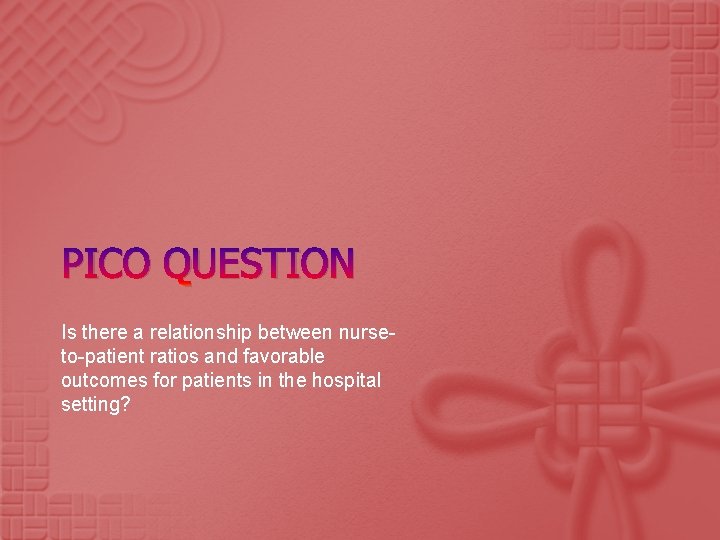 PICO QUESTION

Is there a relationship between nurse-to-patient ratios and favorable outcomes for patients in the hospital setting?